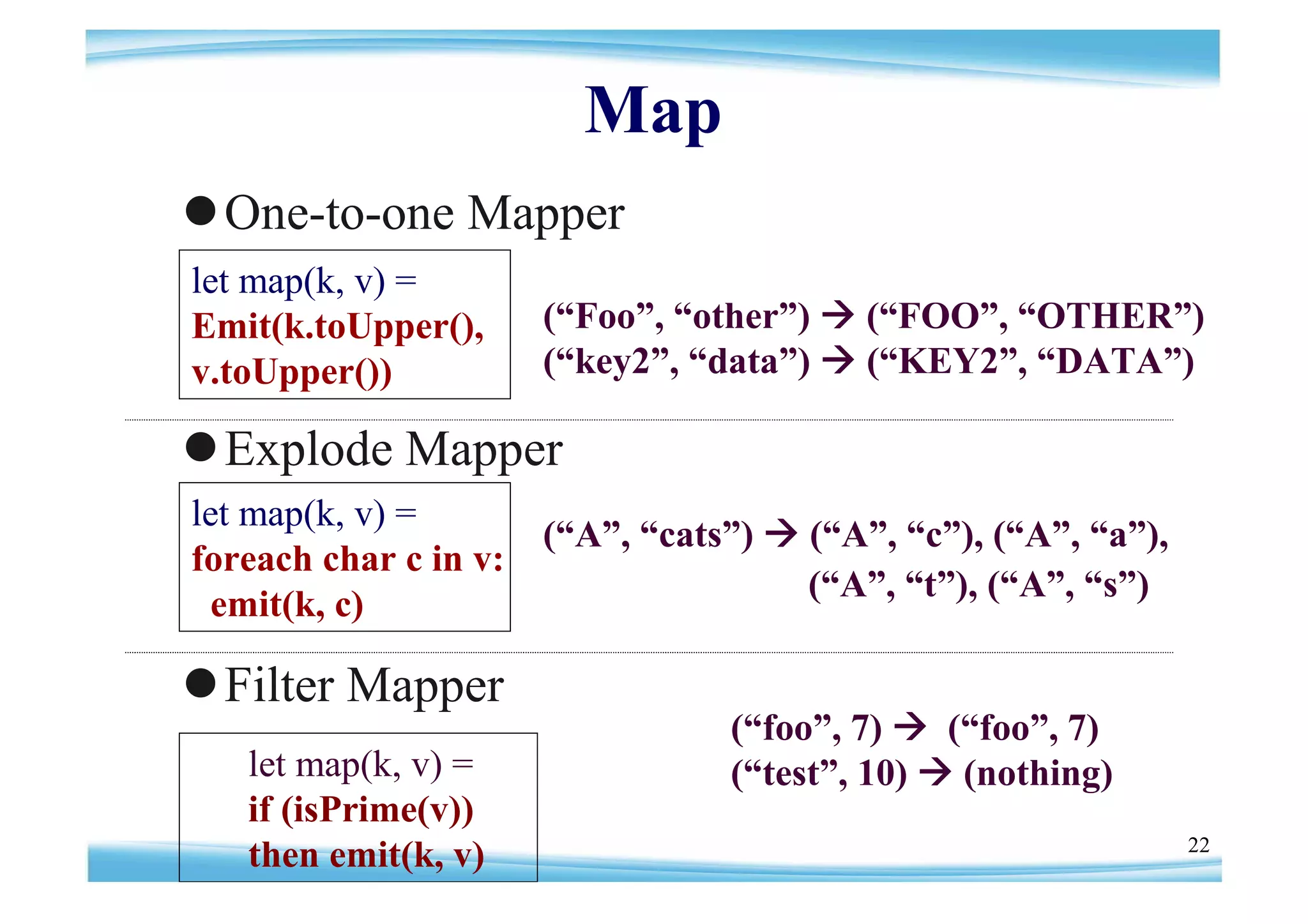 Map

● One-to-one Mapper

let map(k, v) =
Emit(k.toUpper(), v.toUpper())

(“Foo”, “other”) → (“FOO”, “OTHER”)
(“key2”, “data”) → (“KEY2”, “DATA”)

● Explode Mapper

let map(k, v) =
foreach char c in v:
emit(k, c)

(“A”, “cats”) → (“A”, “c”), (“A”, “a”), (“A”, “t”), (“A”, “s”)

● Filter Mapper

let map(k, v) =
if (isPrime(v))
then emit(k, v)

(“foo”, 7) → (“foo”, 7)
(“test”, 10) → (nothing)

22